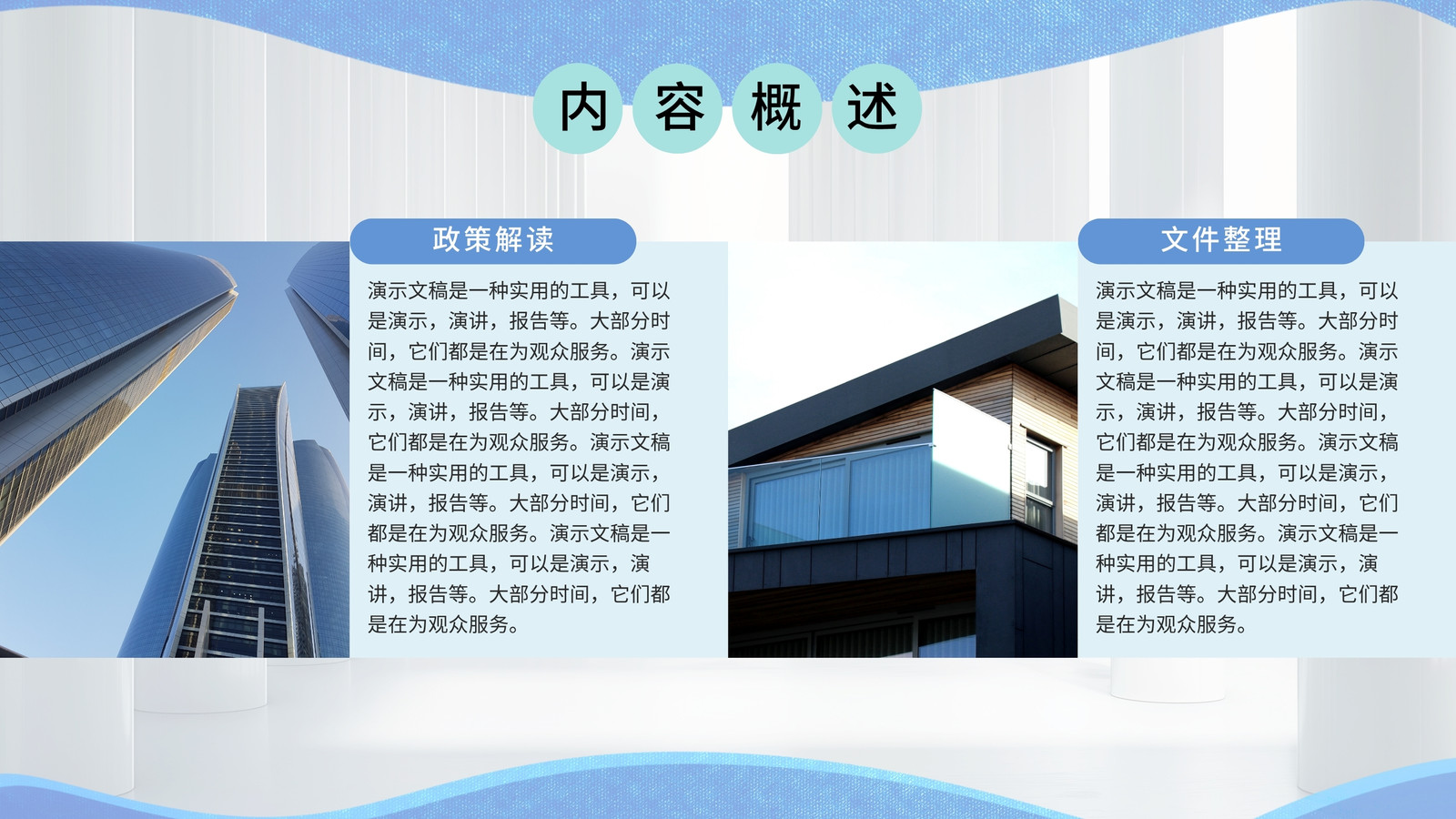 内容概述

政策解读

演示文稿是一种实用的工具，可以是演示，演讲，报告等。大部分时间，它们都是在为观众服务。演示文稿是一种实用的工具，可以是演示，演讲，报告等。大部分时间，它们都是在为观众服务。演示文稿是一种实用的工具，可以是演示，演讲，报告等。大部分时间，它们都是在为观众服务。演示文稿是一种实用的工具，可以是演示，演讲，报告等。大部分时间，它们都是在为观众服务。

文件整理

演示文稿是一种实用的工具，可以是演示，演讲，报告等。大部分时间，它们都是在为观众服务。演示文稿是一种实用的工具，可以是演示，演讲，报告等。大部分时间，它们都是在为观众服务。演示文稿是一种实用的工具，可以是演示，演讲，报告等。大部分时间，它们都是在为观众服务。演示文稿是一种实用的工具，可以是演示，演讲，报告等。大部分时间，它们都是在为观众服务。